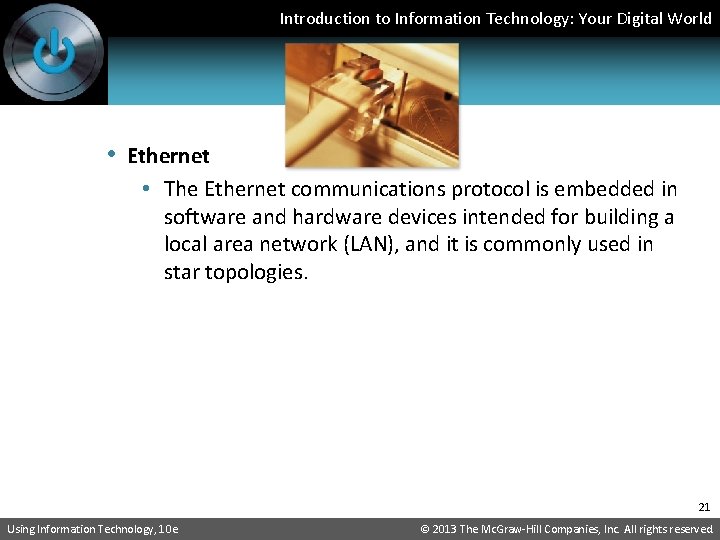 Introduction to Information Technology: Your Digital World

• Ethernet
 • The Ethernet communications protocol is embedded in software and hardware devices intended for building a local area network (LAN), and it is commonly used in star topologies.

21

Using Information Technology, 10e

© 2013 The McGraw-Hill Companies, Inc. All rights reserved.